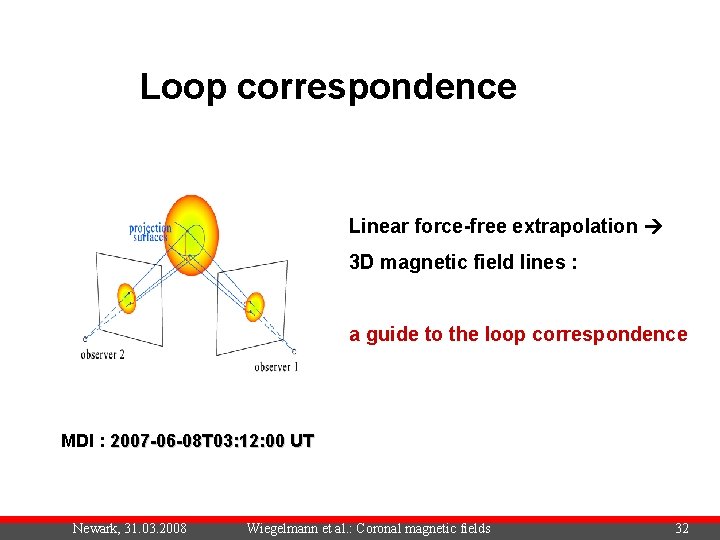 Loop correspondence

projection surfaces

observer 2

observer 1

Linear force-free extrapolation →

3D magnetic field lines :

a guide to the loop correspondence

MDI : 2007-06-08T03:12:00 UT

Newark, 31.03.2008 Wiegelmann et al.: Coronal magnetic fields 32